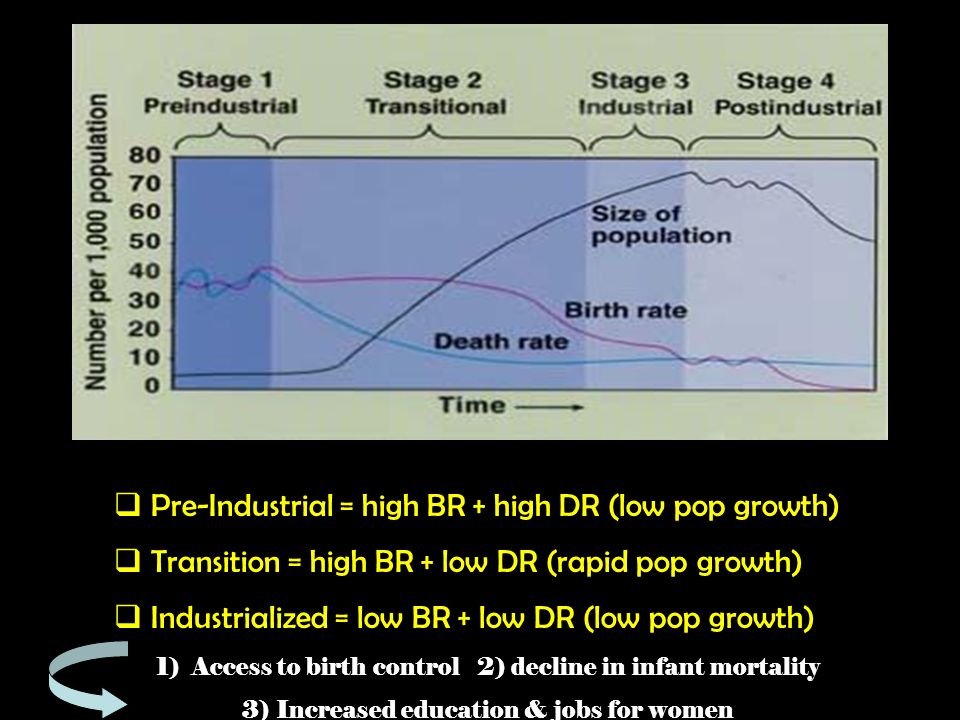 Stage 1
Preindustrial

Stage 2
Transitional

Stage 3
Industrial

Stage 4
Postindustrial

Number per 1,000 population

80
70
60
50
40
30
20
10
0

Size of population

Birth rate

Death rate

Time

❑ Pre-Industrial = high BR + high DR (low pop growth)

❑ Transition = high BR + low DR (rapid pop growth)

❑ Industrialized = low BR + low DR (low pop growth)

1) Access to birth control 2) decline in infant mortality

3) Increased education & jobs for women